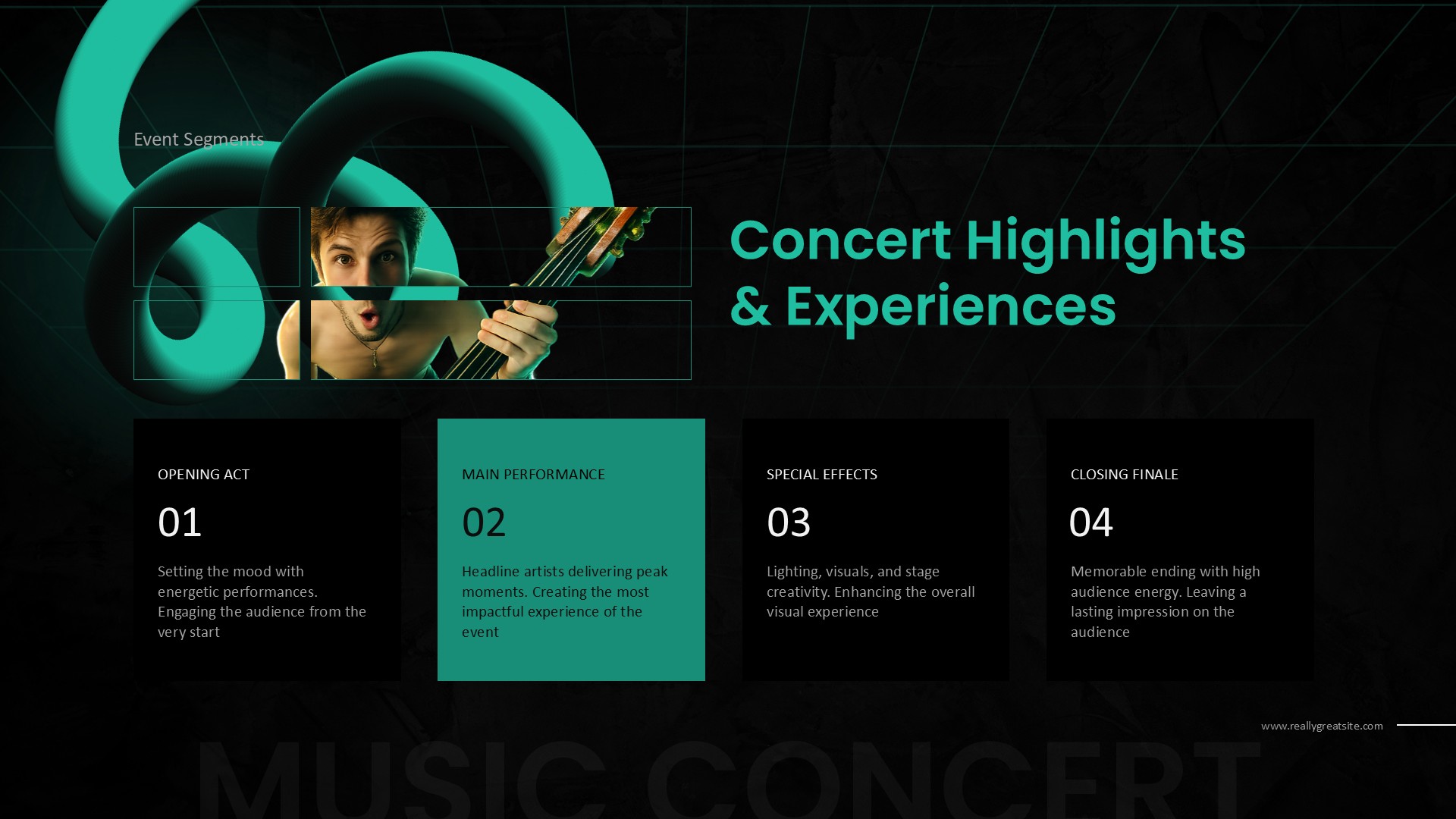 Event Segments

Concert Highlights & Experiences

OPENING ACT

01

Setting the mood with energetic performances. Engaging the audience from the very start

MAIN PERFORMANCE

02

Headline artists delivering peak moments. Creating the most impactful experience of the event

SPECIAL EFFECTS

03

Lighting, visuals, and stage creativity. Enhancing the overall visual experience

CLOSING FINALE

04

Memorable ending with high audience energy. Leaving a lasting impression on the audience

www.reallygreatsite.com

MUSIC CONCERT